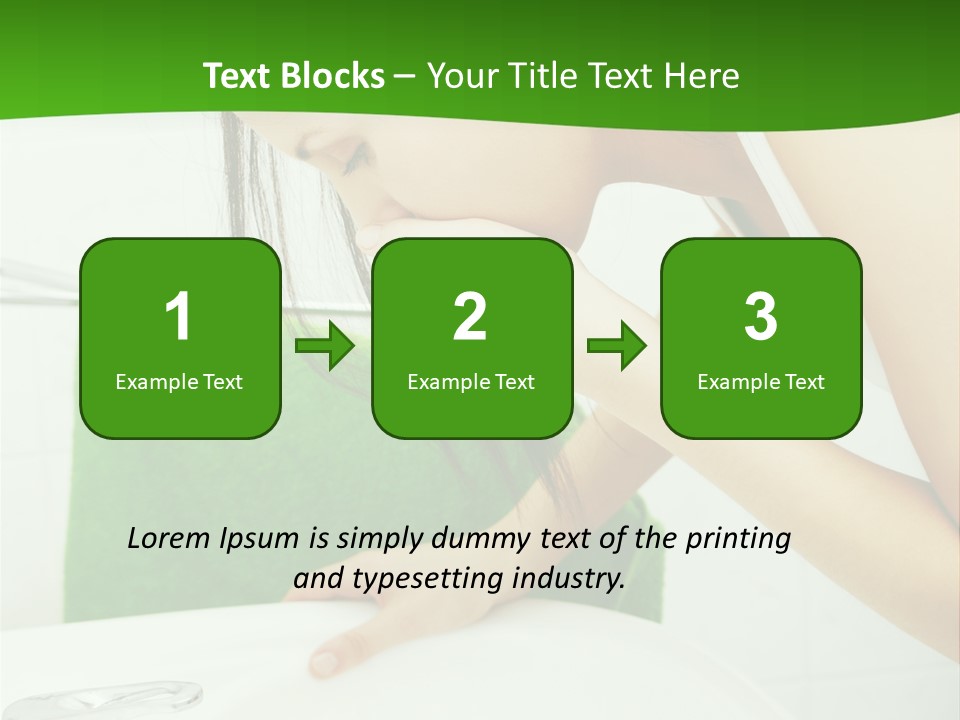 Text Blocks – Your Title Text Here

1
Example Text

2
Example Text

3
Example Text

Lorem Ipsum is simply dummy text of the printing and typesetting industry.